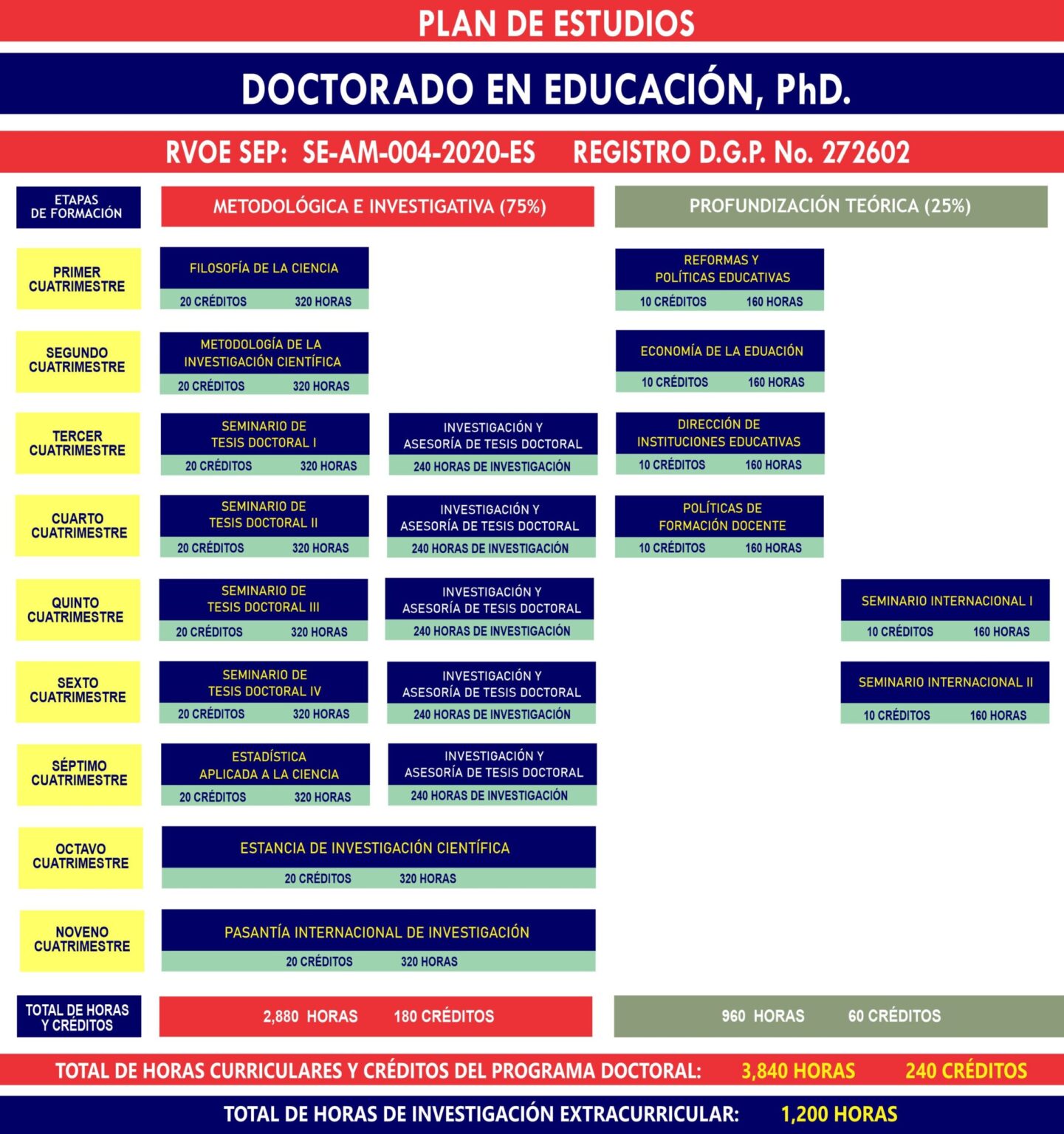 PLAN DE ESTUDIOS

DOCTORADO EN EDUCACIÓN, PhD.

RVOE SEP: SE-AM-004-2020-ES REGISTRO D.G.P. No. 272602

ETAPAS DE FORMACIÓN

METODOLÓGICA E INVESTIGATIVA (75%)

PROFUNDIZACIÓN TEÓRICA (25%)

PRIMER CUATRIMESTRE
FILOSOFÍA DE LA CIENCIA
20 CRÉDITOS 320 HORAS
REFORMAS Y POLÍTICAS EDUCATIVAS
10 CRÉDITOS 160 HORAS

SEGUNDO CUATRIMESTRE
METODOLOGÍA DE LA INVESTIGACIÓN CIENTÍFICA
20 CRÉDITOS 320 HORAS
ECONOMÍA DE LA EDUACIÓN
10 CRÉDITOS 160 HORAS

TERCER CUATRIMESTRE
SEMINARIO DE TESIS DOCTORAL I
20 CRÉDITOS 320 HORAS
INVESTIGACIÓN Y ASESORÍA DE TESIS DOCTORAL
240 HORAS DE INVESTIGACIÓN
DIRECCIÓN DE INSTITUCIONES EDUCATIVAS
10 CRÉDITOS 160 HORAS

CUARTO CUATRIMESTRE
SEMINARIO DE TESIS DOCTORAL II
20 CRÉDITOS 320 HORAS
INVESTIGACIÓN Y ASESORÍA DE TESIS DOCTORAL
240 HORAS DE INVESTIGACIÓN
POLÍTICAS DE FORMACIÓN DOCENTE
10 CRÉDITOS 160 HORAS

QUINTO CUATRIMESTRE
SEMINARIO DE TESIS DOCTORAL III
20 CRÉDITOS 320 HORAS
INVESTIGACIÓN Y ASESORÍA DE TESIS DOCTORAL
240 HORAS DE INVESTIGACIÓN
SEMINARIO INTERNACIONAL I
10 CRÉDITOS 160 HORAS

SEXTO CUATRIMESTRE
SEMINARIO DE TESIS DOCTORAL IV
20 CRÉDITOS 320 HORAS
INVESTIGACIÓN Y ASESORÍA DE TESIS DOCTORAL
240 HORAS DE INVESTIGACIÓN
SEMINARIO INTERNACIONAL II
10 CRÉDITOS 160 HORAS

SÉPTIMO CUATRIMESTRE
ESTADÍSTICA APLICADA A LA CIENCIA
20 CRÉDITOS 320 HORAS
INVESTIGACIÓN Y ASESORÍA DE TESIS DOCTORAL
240 HORAS DE INVESTIGACIÓN

OCTAVO CUATRIMESTRE
ESTANCIA DE INVESTIGACIÓN CIENTÍFICA
20 CRÉDITOS 320 HORAS

NOVENO CUATRIMESTRE
PASANTÍA INTERNACIONAL DE INVESTIGACIÓN
20 CRÉDITOS 320 HORAS

TOTAL DE HORAS Y CRÉDITOS
2,880 HORAS 180 CRÉDITOS
960 HORAS 60 CRÉDITOS

TOTAL DE HORAS CURRICULARES Y CRÉDITOS DEL PROGRAMA DOCTORAL: 3,840 HORAS 240 CRÉDITOS

TOTAL DE HORAS DE INVESTIGACIÓN EXTRACURRICULAR: 1,200 HORAS